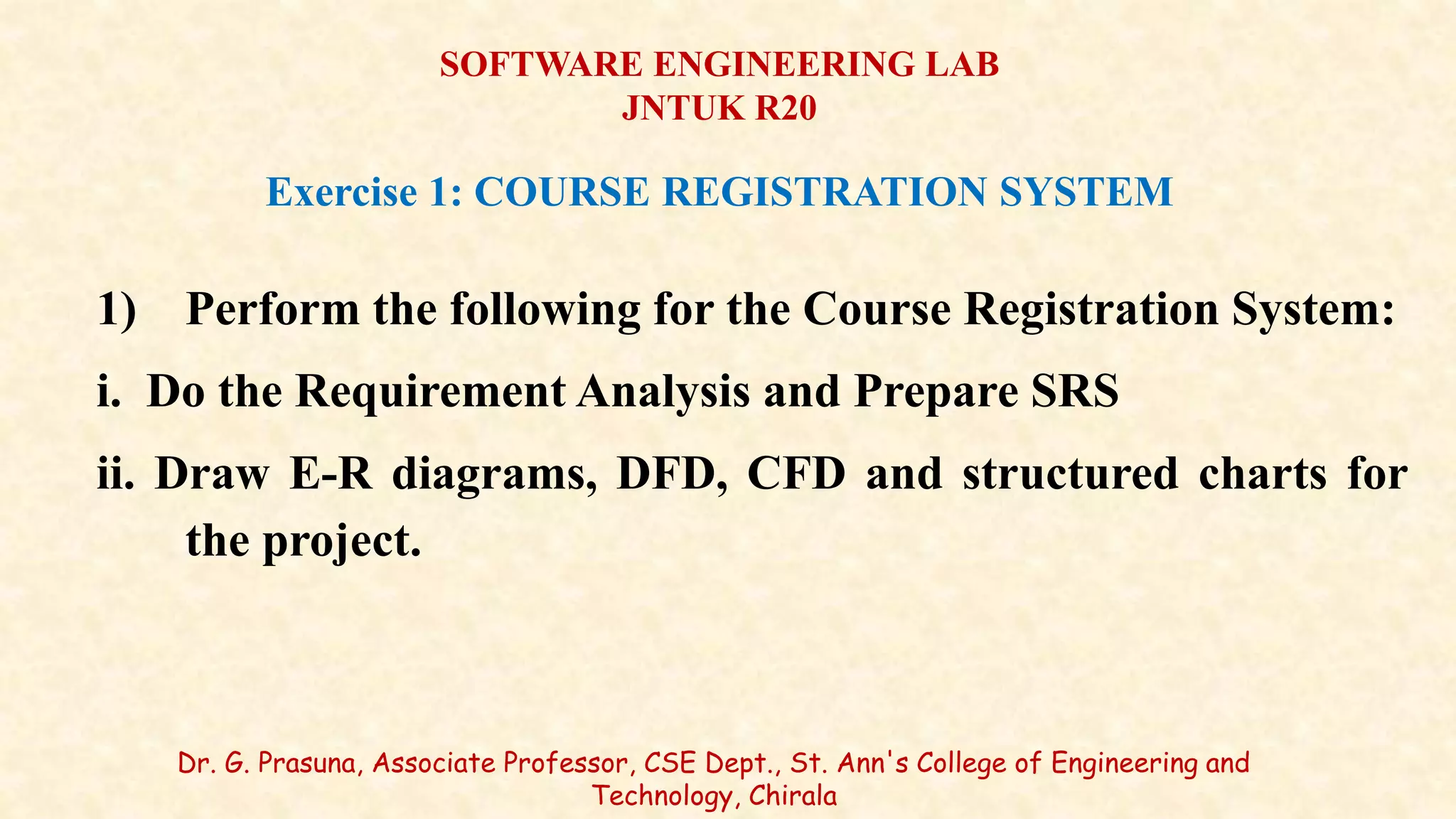 SOFTWARE ENGINEERING LAB
JNTUK R20

Exercise 1: COURSE REGISTRATION SYSTEM

1) Perform the following for the Course Registration System:

i. Do the Requirement Analysis and Prepare SRS

ii. Draw E-R diagrams, DFD, CFD and structured charts for the project.

Dr. G. Prasuna, Associate Professor, CSE Dept., St. Ann's College of Engineering and Technology, Chirala